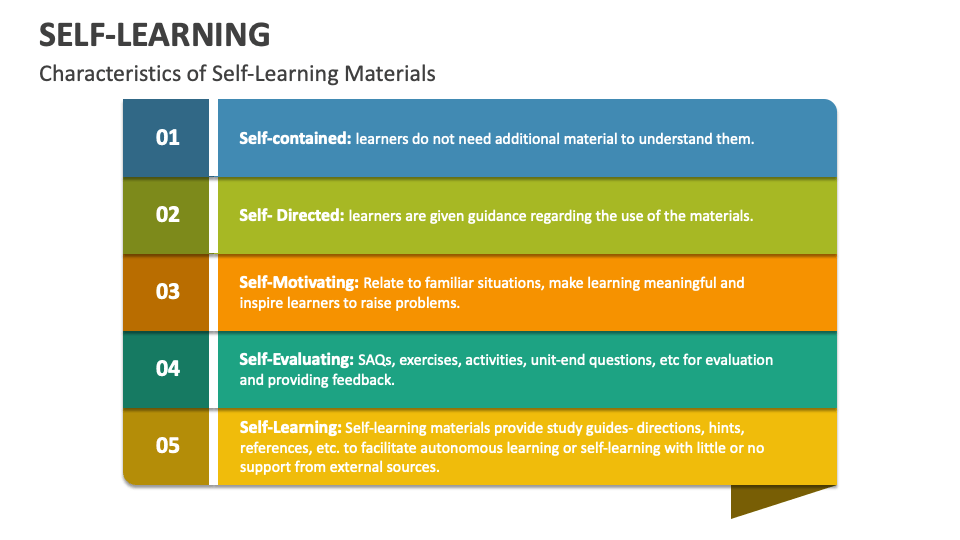 SELF-LEARNING

Characteristics of Self-Learning Materials

01

Self-contained: learners do not need additional material to understand them.

02

Self- Directed: learners are given guidance regarding the use of the materials.

03

Self-Motivating: Relate to familiar situations, make learning meaningful and inspire learners to raise problems.

04

Self-Evaluating: SAQs, exercises, activities, unit-end questions, etc for evaluation and providing feedback.

05

Self-Learning: Self-learning materials provide study guides- directions, hints, references, etc. to facilitate autonomous learning or self-learning with little or no support from external sources.